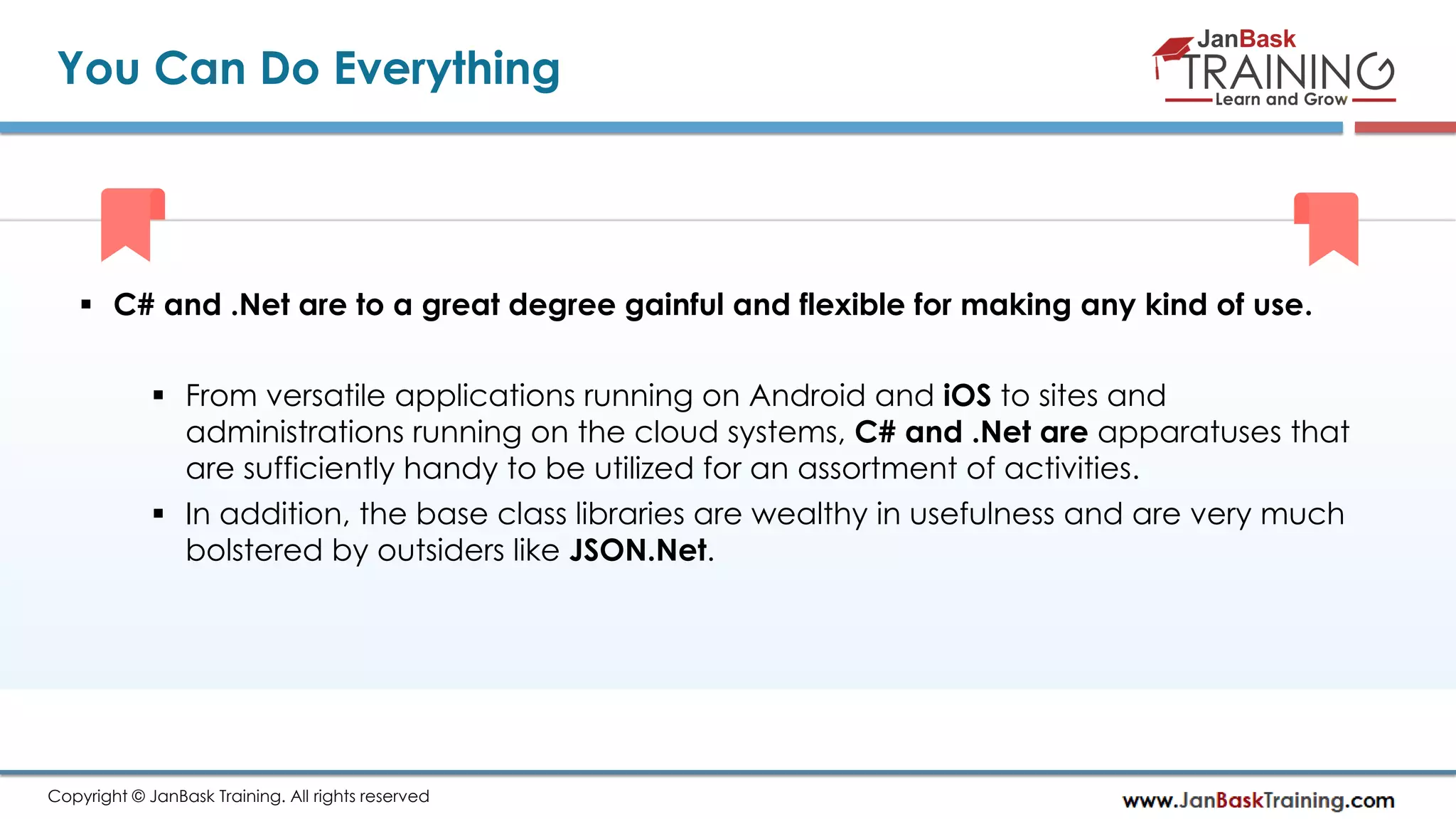 You Can Do Everything

JanBask TRAINING Learn and Grow

▪ C# and .Net are to a great degree gainful and flexible for making any kind of use.

▪ From versatile applications running on Android and iOS to sites and administrations running on the cloud systems, C# and .Net are apparatuses that are sufficiently handy to be utilized for an assortment of activities.

▪ In addition, the base class libraries are wealthy in usefulness and are very much bolstered by outsiders like JSON.Net.

Copyright © JanBask Training. All rights reserved

www.JanBaskTraining.com